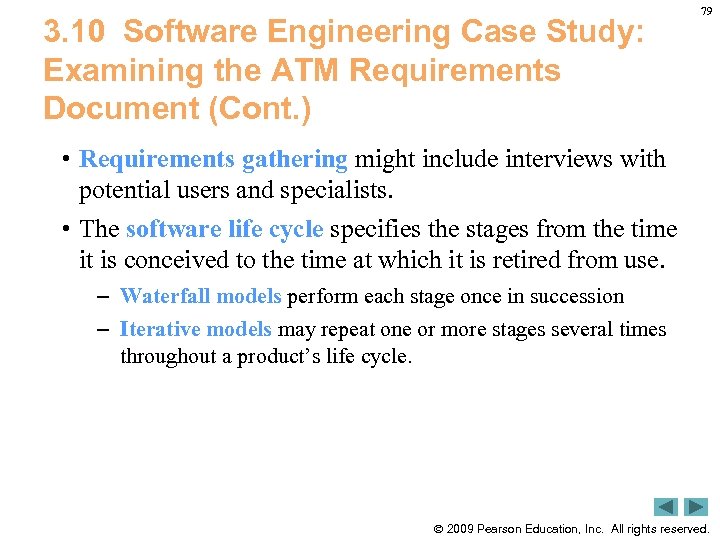 79

3.10 Software Engineering Case Study: Examining the ATM Requirements Document (Cont.)

• Requirements gathering might include interviews with potential users and specialists.

• The software life cycle specifies the stages from the time it is conceived to the time at which it is retired from use.

– Waterfall models perform each stage once in succession

– Iterative models may repeat one or more stages several times throughout a product's life cycle.

© 2009 Pearson Education, Inc. All rights reserved.